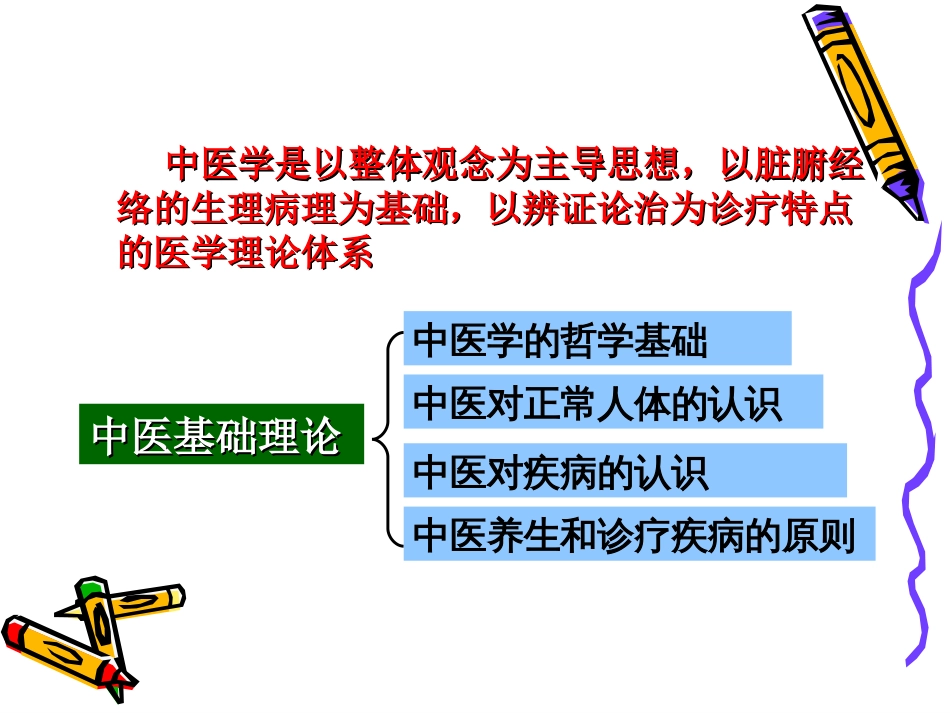 中医学是以整体观念为主导思想，以脏腑经络的生理病理为基础，以辨证论治为诊疗特点的医学理论体系

中医基础理论

中医学的哲学基础

中医对正常人体的认识

中医对疾病的认识

中医养生和诊疗疾病的原则